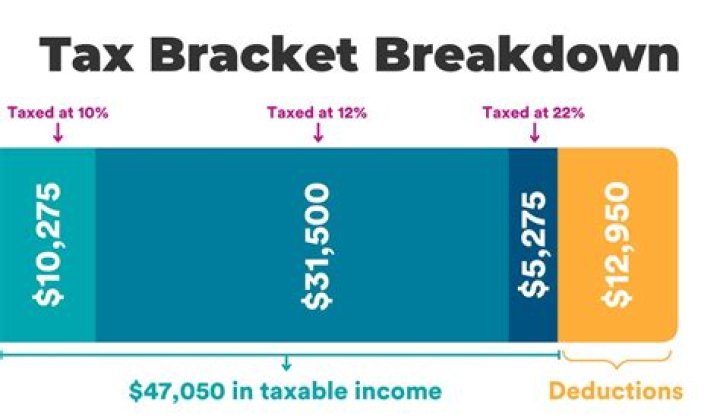 Tax Bracket Breakdown

Taxed at 10%

Taxed at 12%

Taxed at 22%

$10,275

$31,500

$5,275

$12,950

$47,050 in taxable income

Deductions